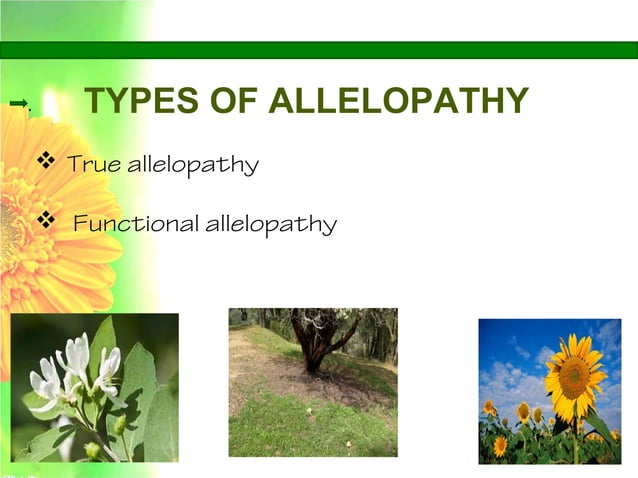 TYPES OF ALLELOPATHY

❖ True allelopathy

❖ Functional allelopathy